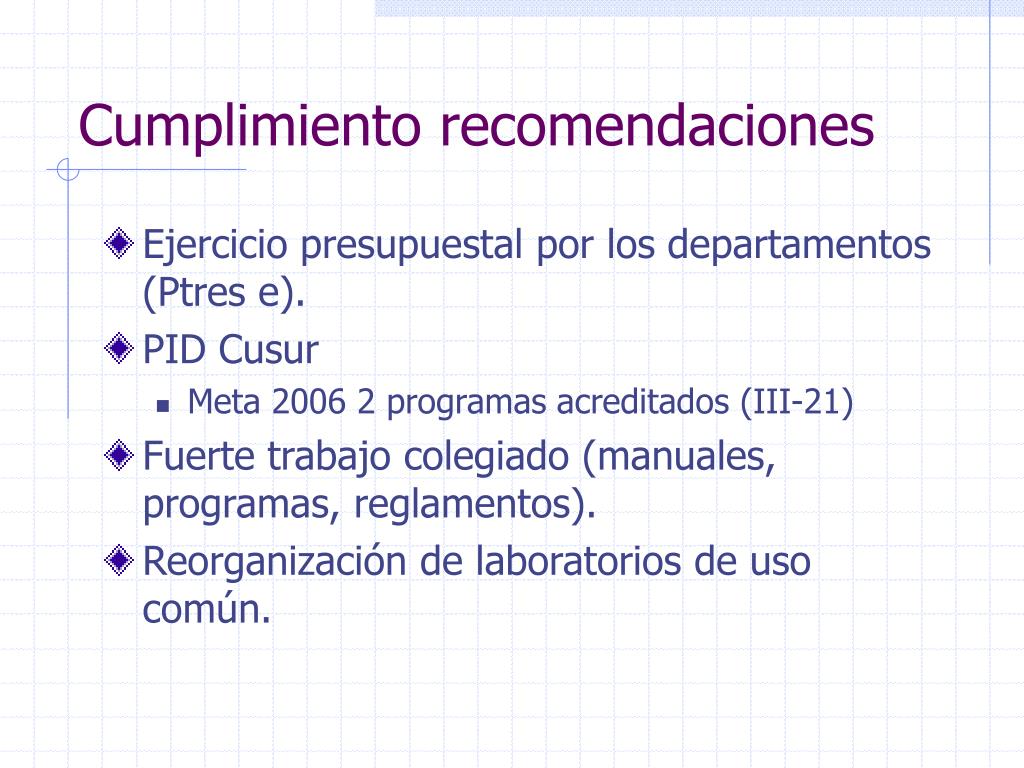 Cumplimiento recomendaciones

Ejercicio presupuestal por los departamentos (Ptres e).

PID Cusur

Meta 2006 2 programas acreditados (III-21)

Fuerte trabajo colegiado (manuales, programas, reglamentos).

Reorganización de laboratorios de uso común.